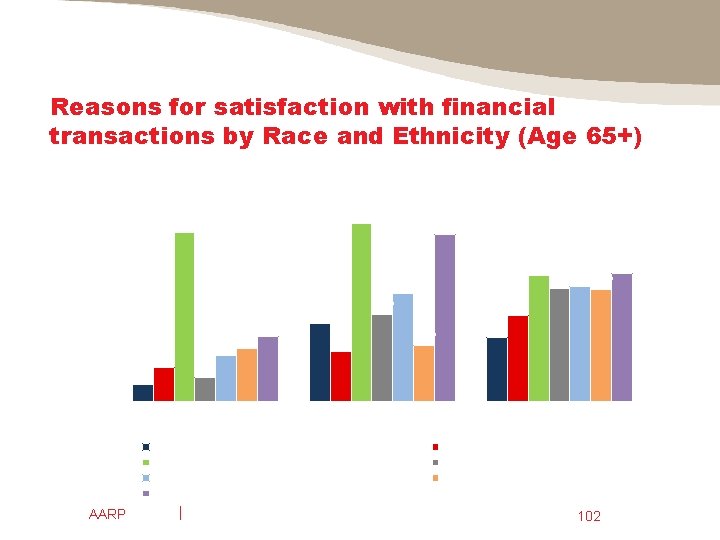 Reasons for satisfaction with financial transactions by Race and Ethnicity (Age 65+)

AARP | 102